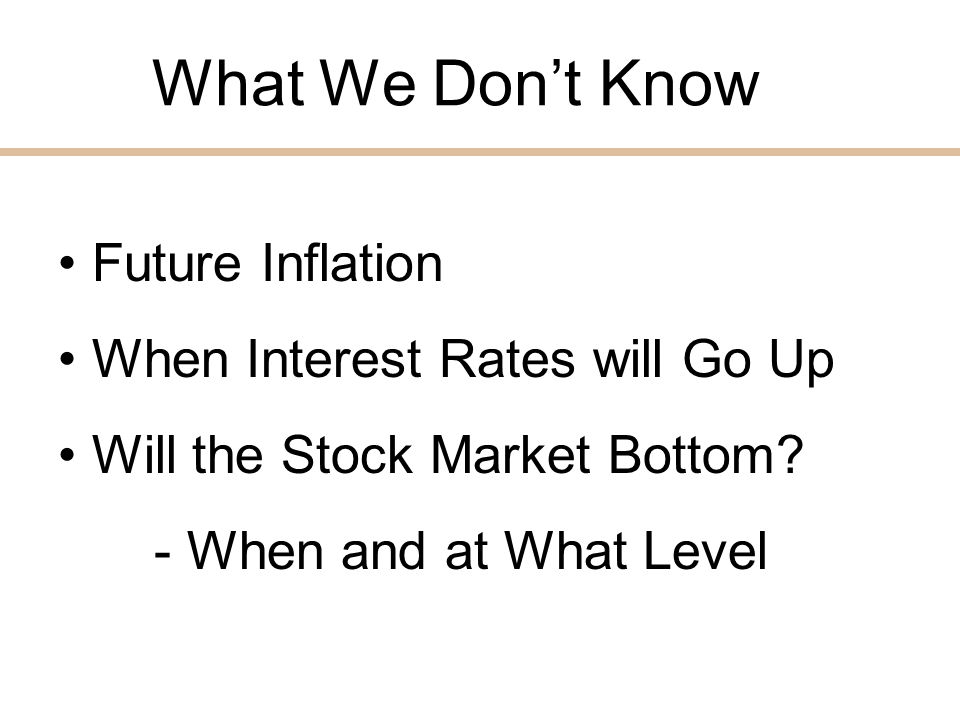 What We Don’t Know

• Future Inflation

• When Interest Rates will Go Up

• Will the Stock Market Bottom?

- When and at What Level